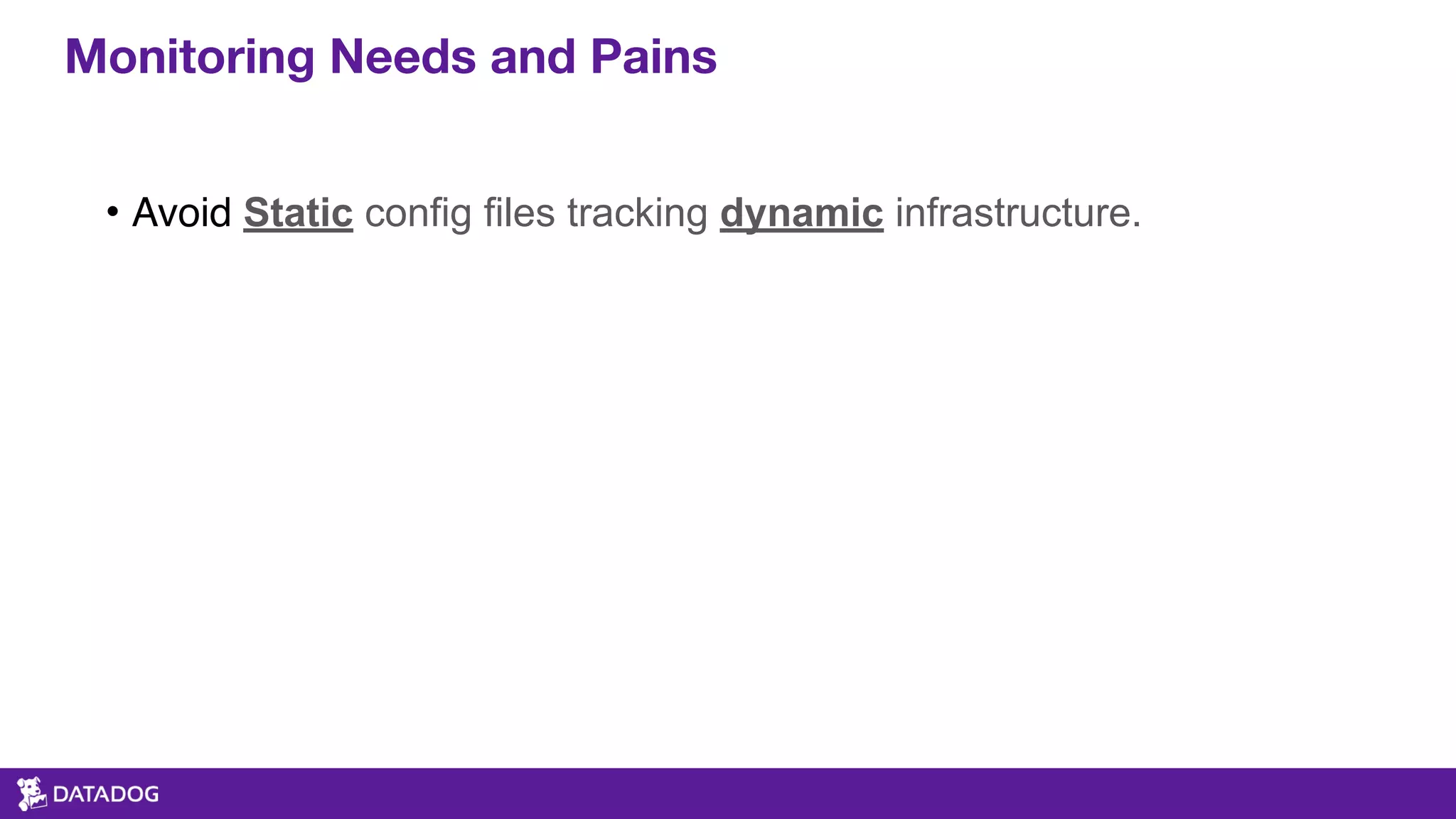 Monitoring Needs and Pains

• Avoid Static config files tracking dynamic infrastructure.

DATADOG